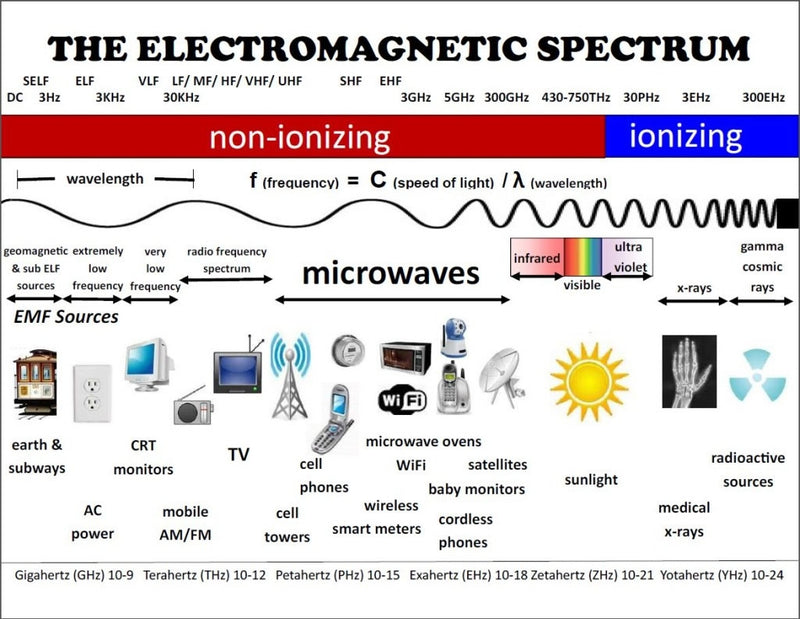 THE ELECTROMAGNETIC SPECTRUM

SELF ELF VLF LF/ MF/ HF/ VHF/ UHF SHF EHF

DC 3Hz 3KHz 30KHz 3GHz 5GHz 300GHz 430-750THz 30PHz 3EHz 300EHz

non-ionizing ionizing

wavelength

f (frequency) = C (speed of light) / λ (wavelength)

geomagnetic & sub ELF sources

extremely low frequency

very low frequency

radio frequency spectrum

microwaves

infrared

visible

ultra violet

x-rays

gamma cosmic rays

EMF Sources

WiFi

earth & subways

AC power

CRT monitors

mobile AM/FM

TV

cell towers

cell phones

microwave ovens

WiFi

wireless smart meters

satellites

baby monitors

cordless phones

sunlight

medical x-rays

radioactive sources

Gigahertz (GHz) 10-9 Terahertz (THz) 10-12 Petahertz (PHz) 10-15 Exahertz (EHz) 10-18 Zetahertz (ZHz) 10-21 Yotahertz (YHz) 10-24